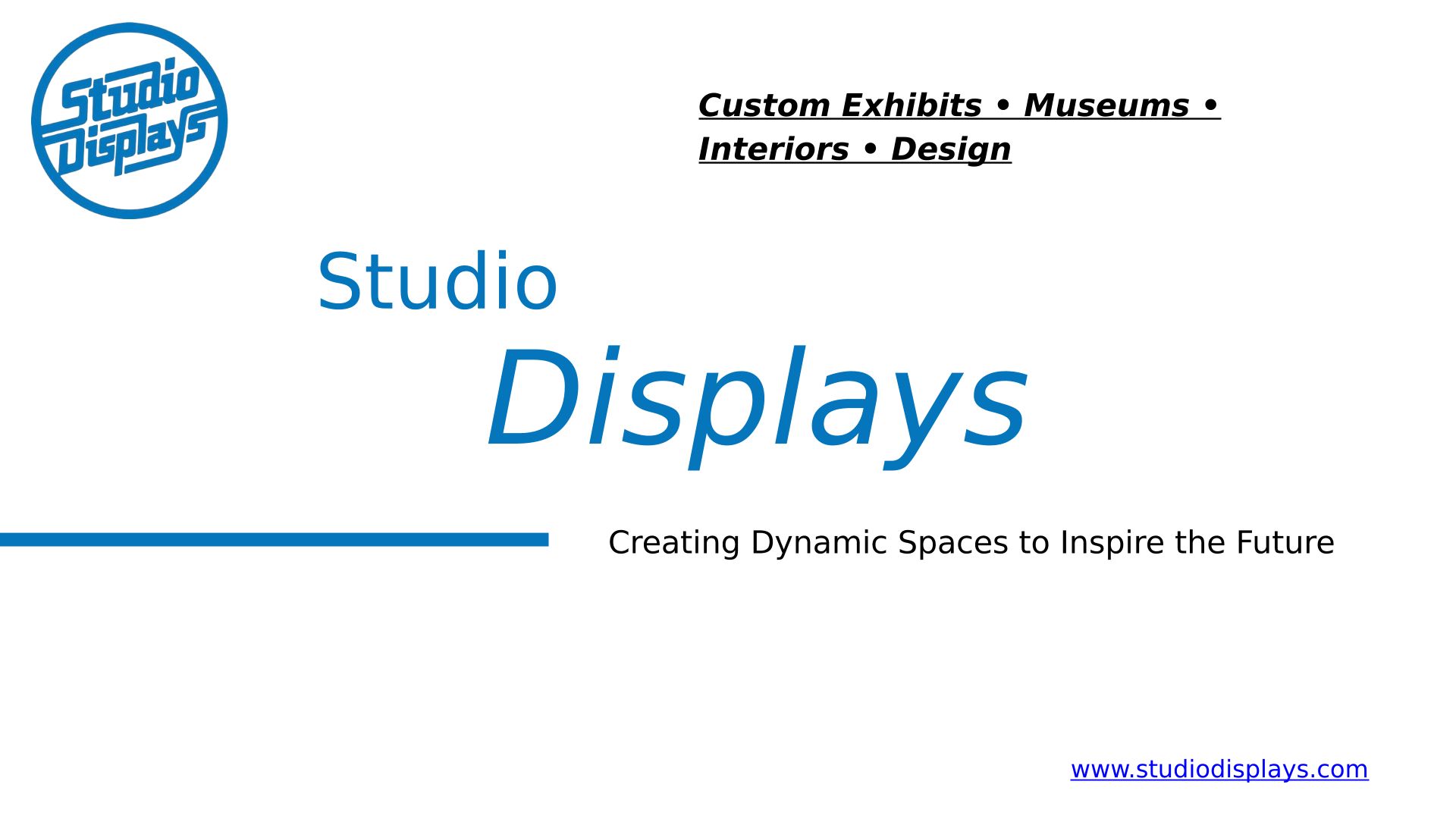 Studio Displays

Custom Exhibits • Museums • Interiors • Design

Studio
Displays

Creating Dynamic Spaces to Inspire the Future

www.studiodisplays.com